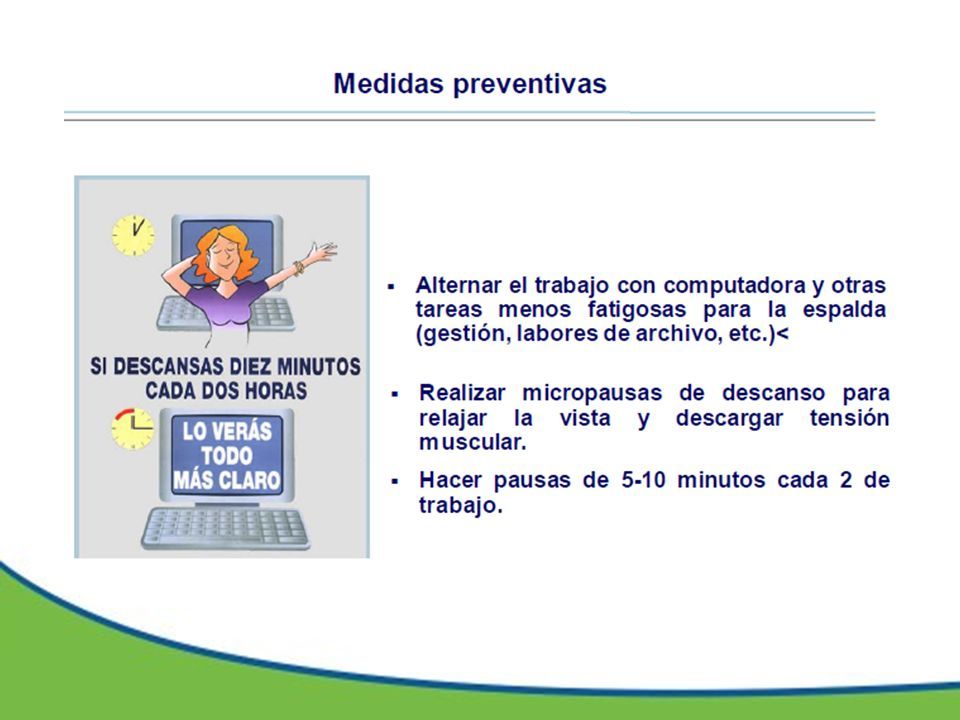 Medidas preventivas

SI DESCANSAS DIEZ MINUTOS CADA DOS HORAS

LO VERÁS TODO MÁS CLARO

▪ Alternar el trabajo con computadora y otras tareas menos fatigosas para la espalda (gestión, labores de archivo, etc.)<

▪ Realizar micropausas de descanso para relajar la vista y descargar tensión muscular.

▪ Hacer pausas de 5-10 minutos cada 2 de trabajo.